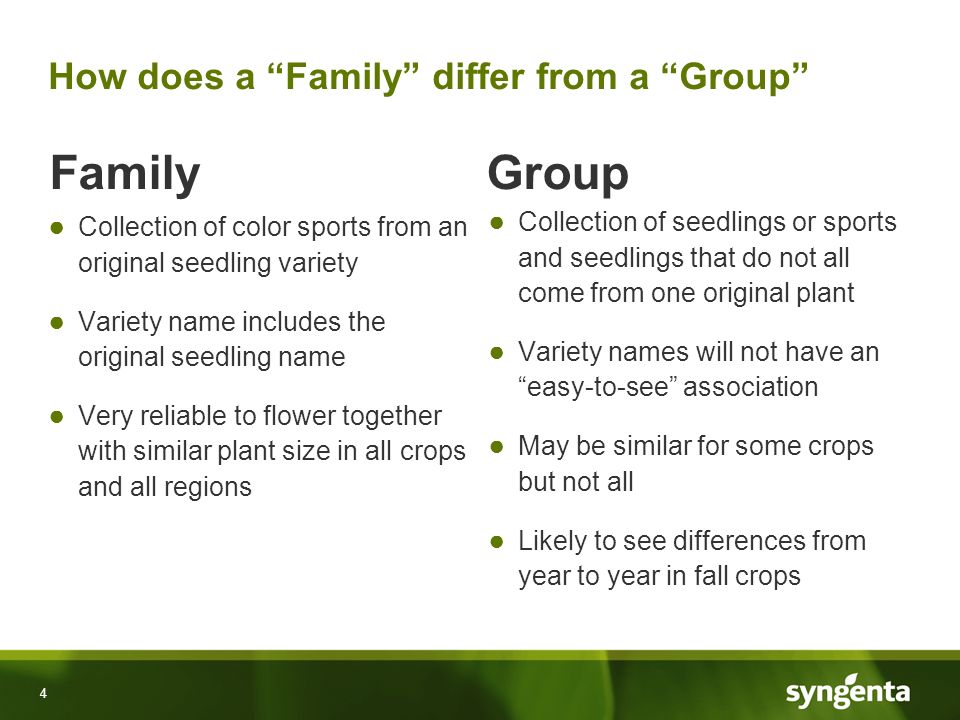 How does a “Family” differ from a “Group”

Family

● Collection of color sports from an original seedling variety

● Variety name includes the original seedling name

● Very reliable to flower together with similar plant size in all crops and all regions

Group

● Collection of seedlings or sports and seedlings that do not all come from one original plant

● Variety names will not have an “easy-to-see” association

● May be similar for some crops but not all

● Likely to see differences from year to year in fall crops

4

syngenta